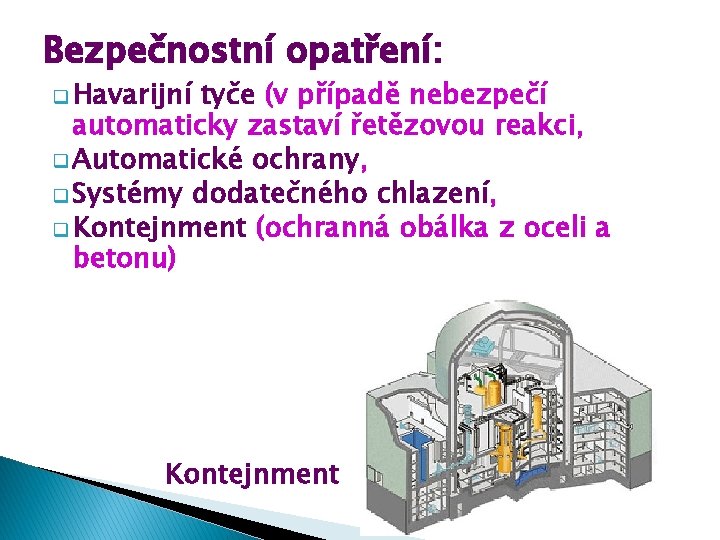 Bezpečnostní opatření:

Havarijní tyče (v případě nebezpečí automaticky zastaví řetězovou reakci,

Automatické ochrany,

Systémy dodatečného chlazení,

Kontejnment (ochranná obálka z oceli a betonu)

Kontejnment